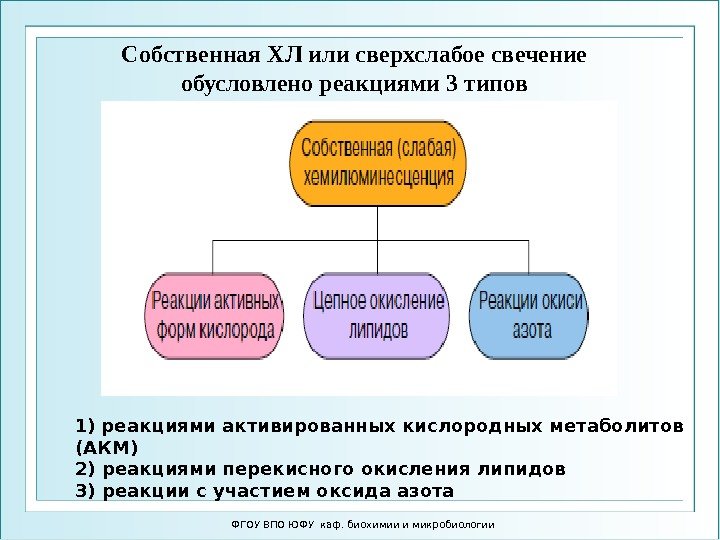 Собственная ХЛ или сверхслабое свечение обусловлено реакциями 3 типов

Собственная (слабая) хемилюминесценция

Реакции активных форм кислорода

Цепное окисление липидов

Реакции окиси азота

1) реакциями активированных кислородных метаболитов (АКМ)
2) реакциями перекисного окисления липидов
3) реакции с участием оксида азота

ФГОУ ВПО ЮФУ каф. биохимии и микробиологии